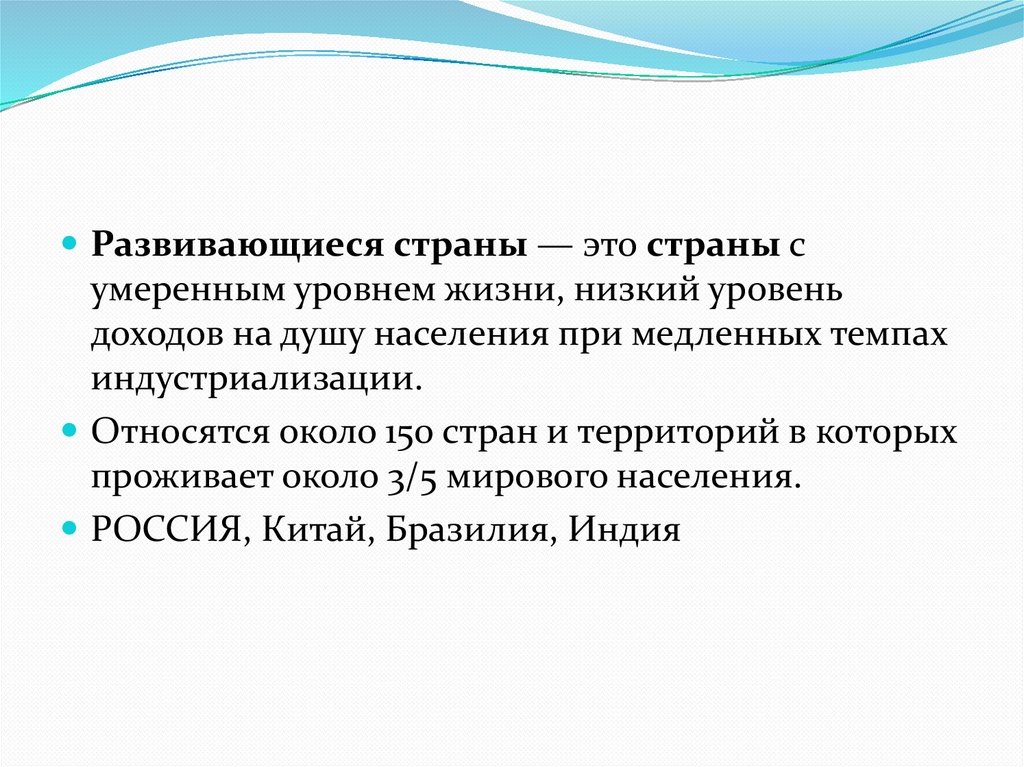 Развивающиеся страны — это страны с умеренным уровнем жизни, низкий уровень доходов на душу населения при медленных темпах индустриализации.

Относятся около 150 стран и территорий в которых проживает около 3/5 мирового населения.

РОССИЯ, Китай, Бразилия, Индия